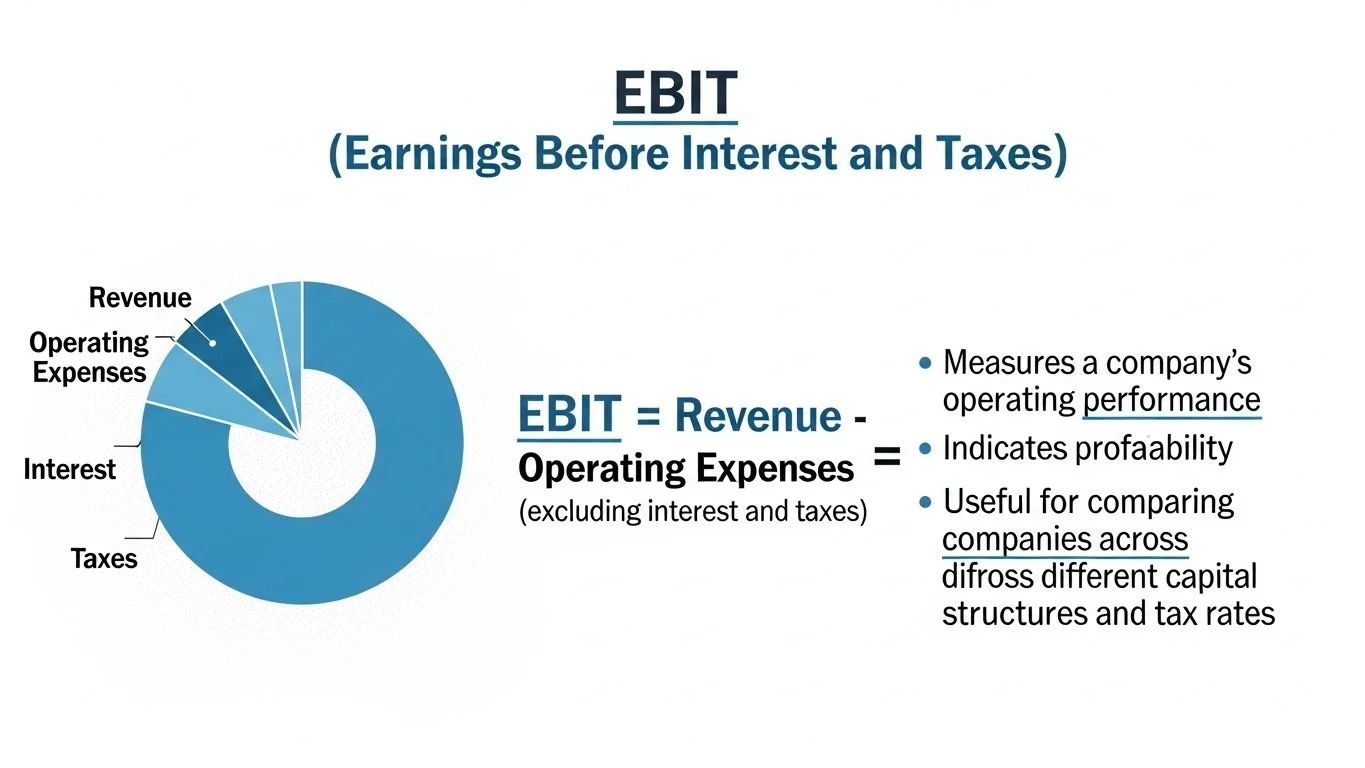 EBIT
(Earnings Before Interest and Taxes)

Revenue
Operating Expenses
Interest
Taxes

EBIT = Revenue - Operating Expenses =
(excluding interest and taxes)

• Measures a company's operating performance
• Indicates profaability
• Useful for comparing companies across difross different capital structures and tax rates